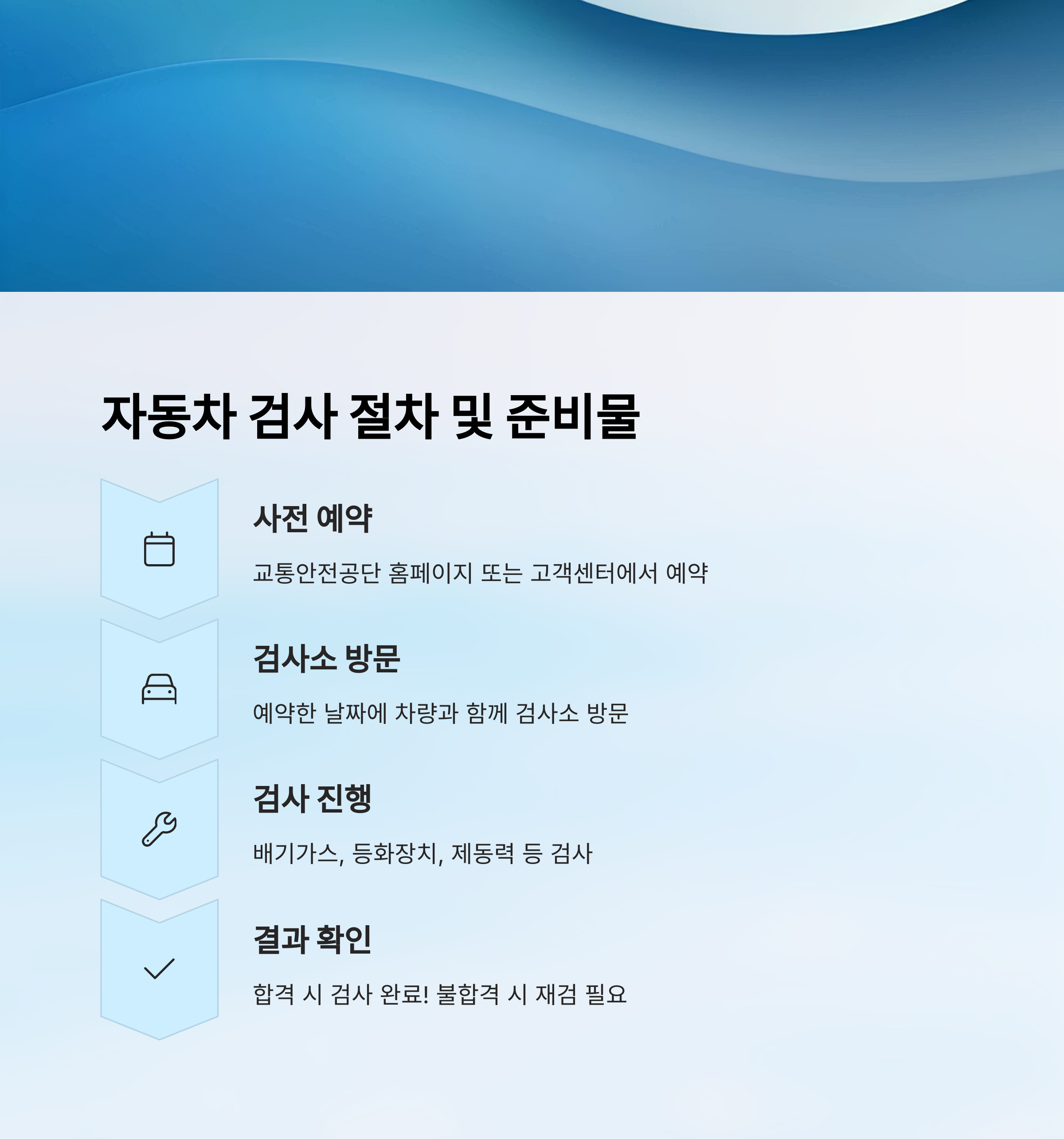 자동차 검사 절차 및 준비물

사전 예약

교통안전공단 홈페이지 또는 고객센터에서 예약

검사소 방문

예약한 날짜에 차량과 함께 검사소 방문

검사 진행

배기가스, 등화장치, 제동력 등 검사

결과 확인

합격 시 검사 완료! 불합격 시 재검 필요